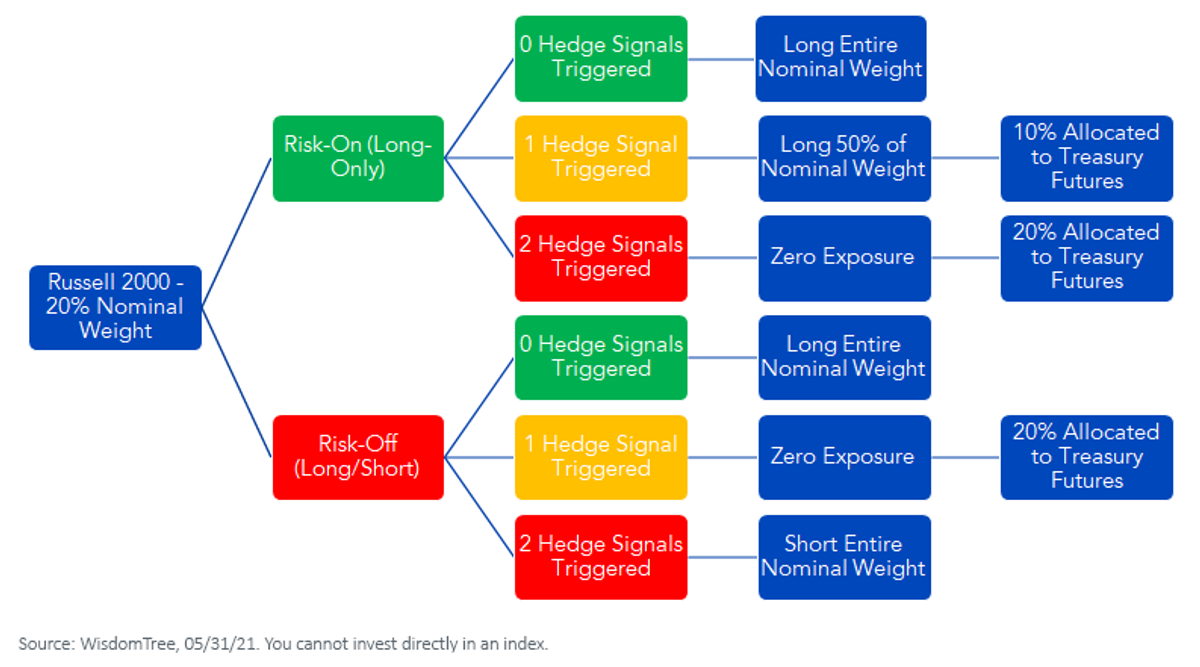 Russell 2000 - 20% Nominal Weight

Risk-On (Long-Only)

0 Hedge Signals Triggered

Long Entire Nominal Weight

1 Hedge Signal Triggered

Long 50% of Nominal Weight

10% Allocated to Treasury Futures

2 Hedge Signals Triggered

Zero Exposure

20% Allocated to Treasury Futures

Risk-Off (Long/Short)

0 Hedge Signals Triggered

Long Entire Nominal Weight

1 Hedge Signal Triggered

Zero Exposure

20% Allocated to Treasury Futures

2 Hedge Signals Triggered

Short Entire Nominal Weight

Source: WisdomTree, 05/31/21. You cannot invest directly in an index.